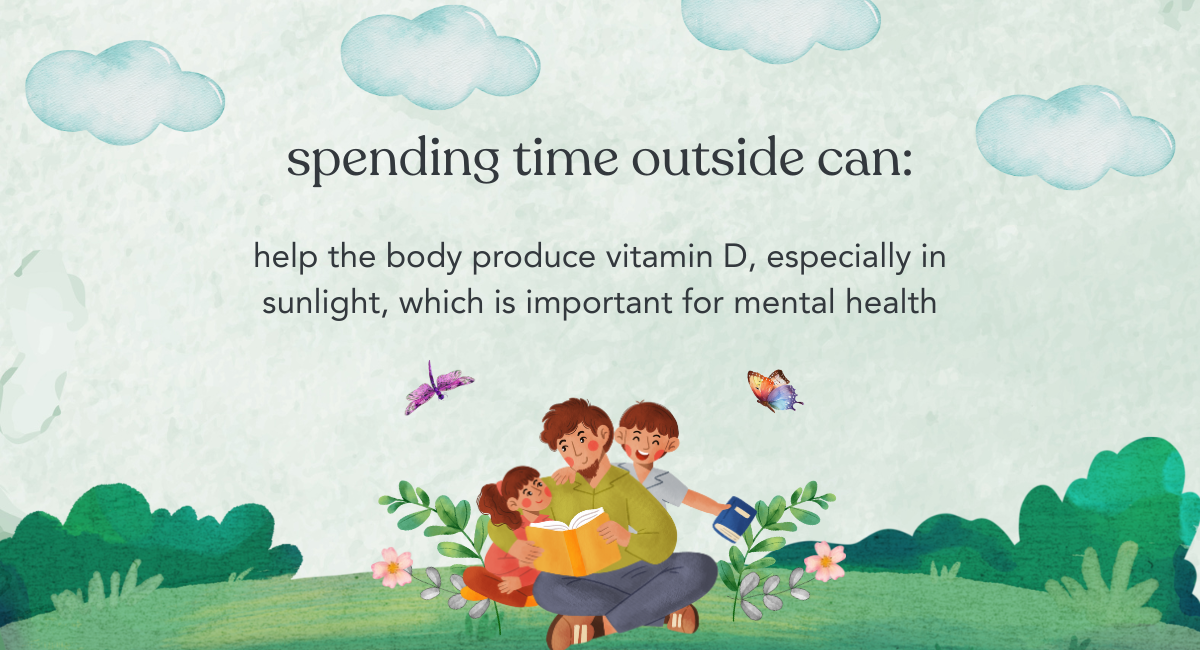 spending time outside can:

help the body produce vitamin D, especially in sunlight, which is important for mental health